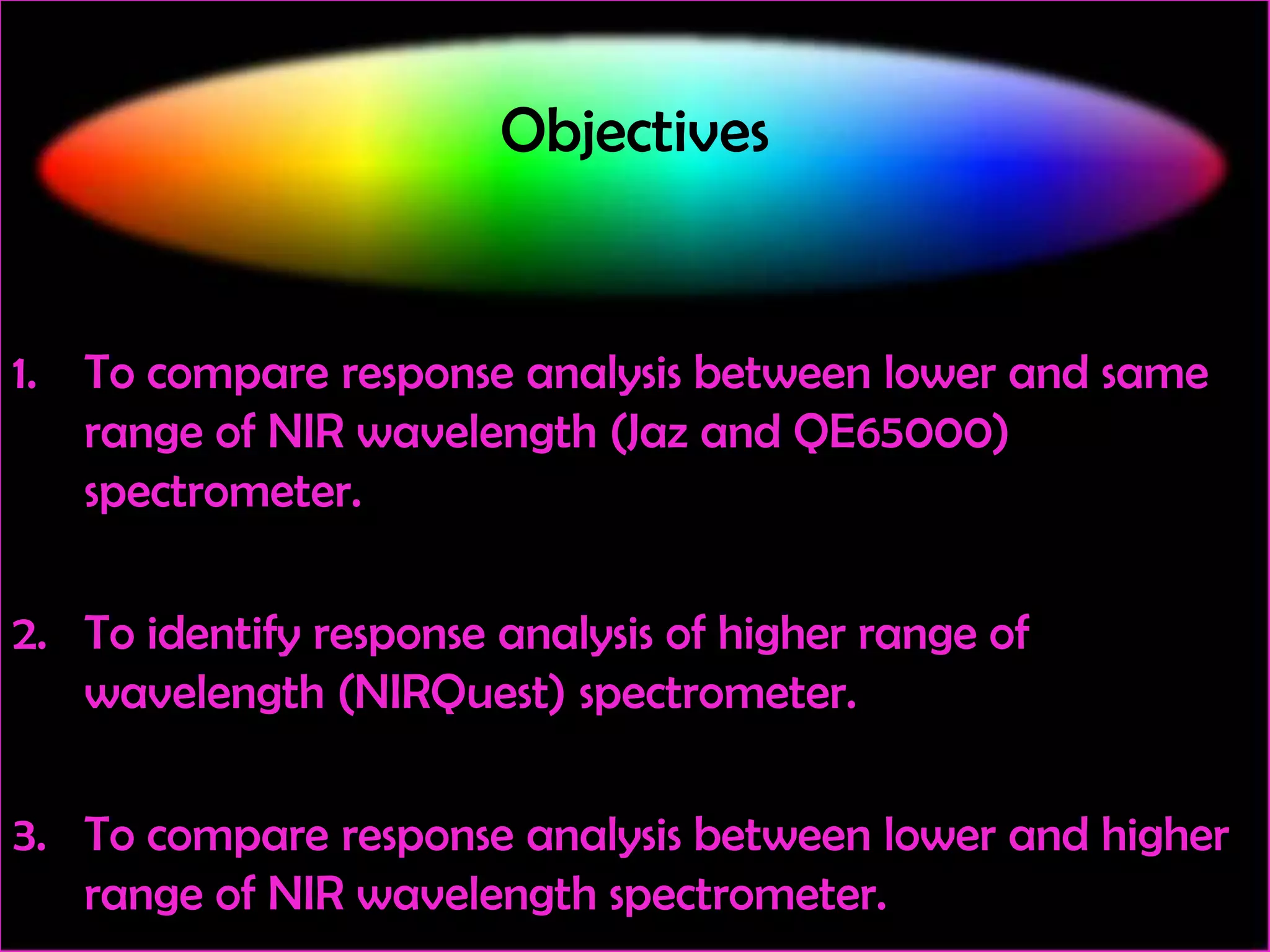 Objectives

1. To compare response analysis between lower and same range of NIR wavelength (Jaz and QE65000) spectrometer.

2. To identify response analysis of higher range of wavelength (NIRQuest) spectrometer.

3. To compare response analysis between lower and higher range of NIR wavelength spectrometer.